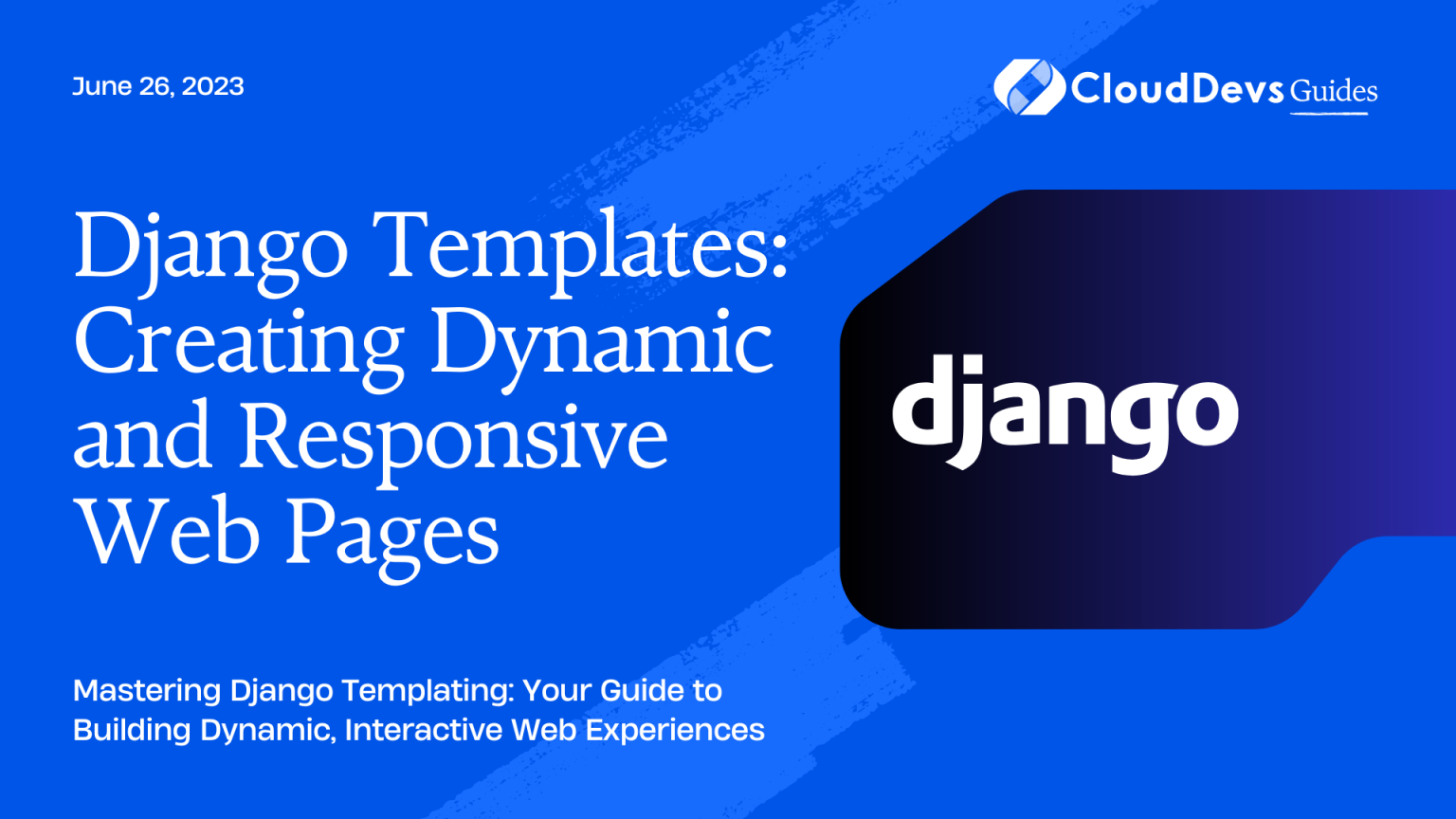 June 26, 2023

CloudDevs Guides

Django Templates: Creating Dynamic and Responsive Web Pages

django

Mastering Django Templating: Your Guide to Building Dynamic, Interactive Web Experiences